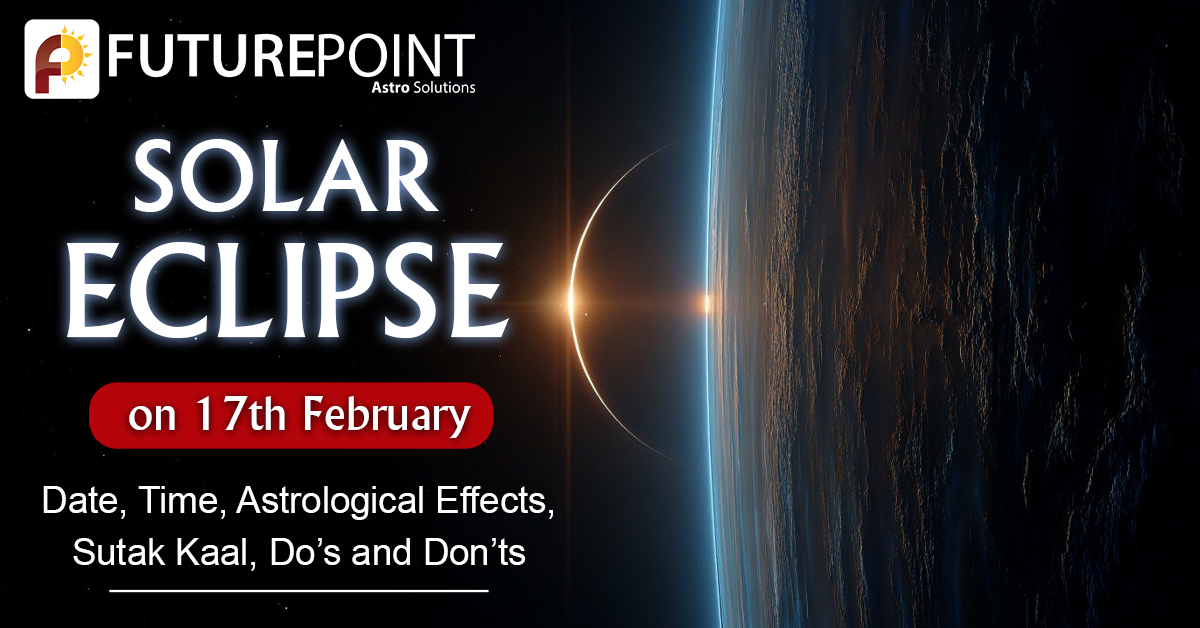 FUTUREPOINT
Astro Solutions

SOLAR ECLIPSE

on 17th February

Date, Time, Astrological Effects, Sutak Kaal, Do's and Don'ts